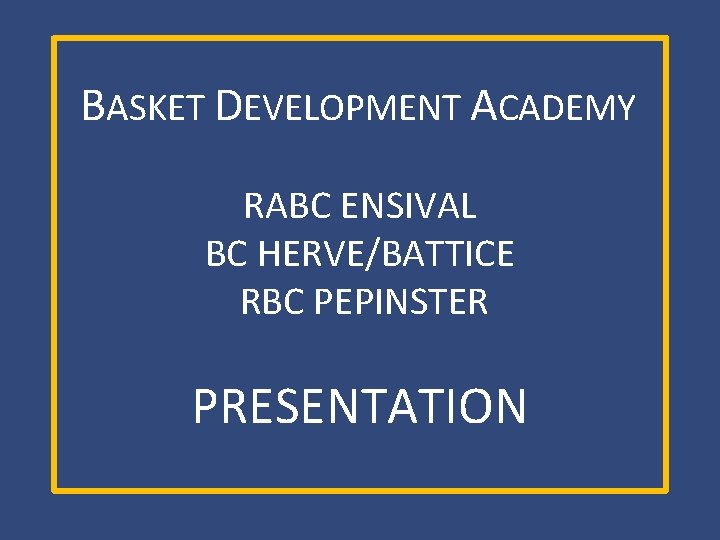 BASKET DEVELOPMENT ACADEMY

RABC ENSIVAL
BC HERVE/BATTICE
RBC PEPINSTER

PRESENTATION